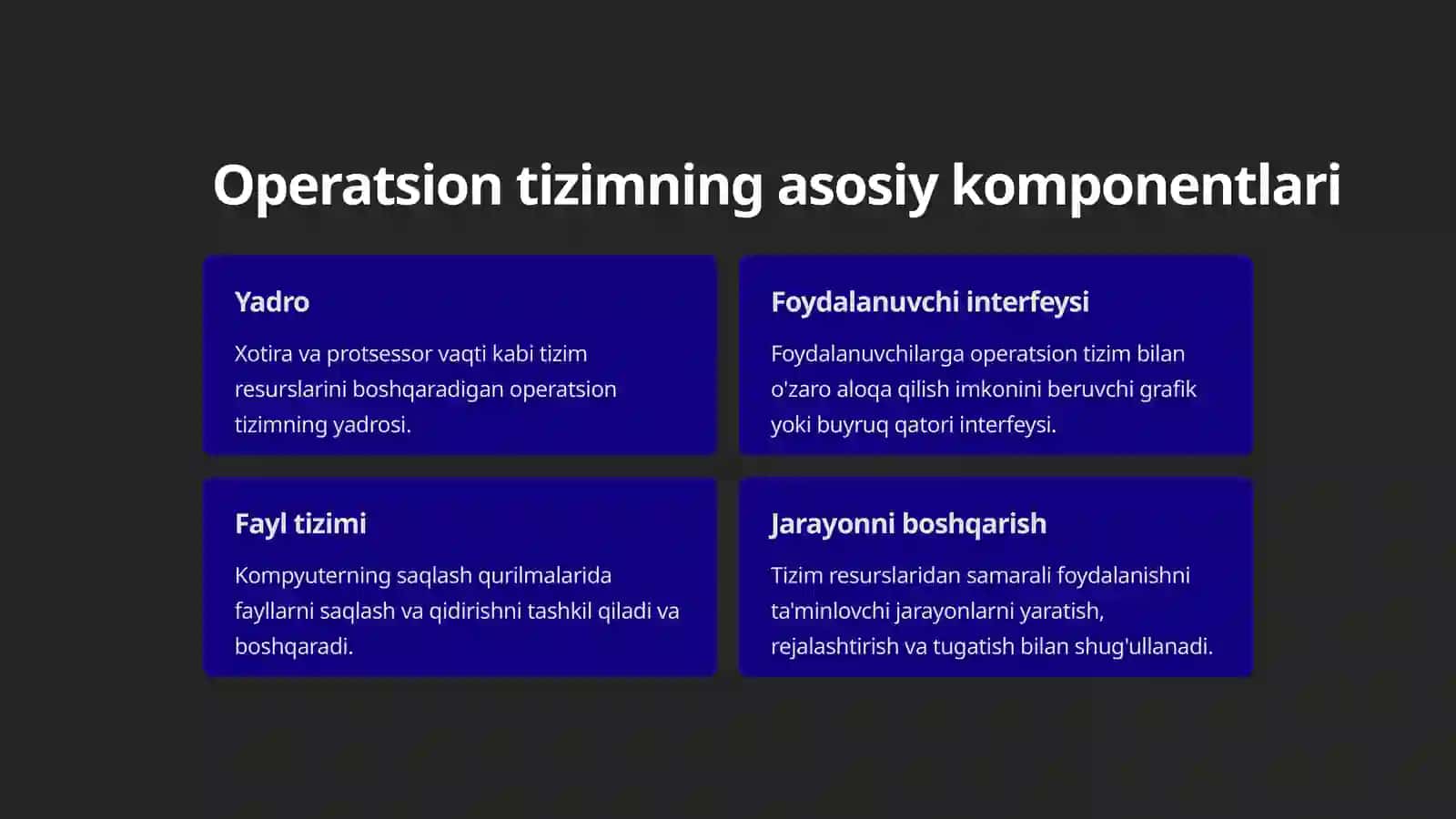 Operatsion tizimning asosiy komponentlari

Yadro

Xotira va protsessor vaqti kabi tizim resurslarini boshqaradigan operatsion tizimning yadrosi.

Foydalanuvchi interfeysi

Foydalanuvchilarga operatsion tizim bilan o'zaro aloqa qilish imkonini beruvchi grafik yoki buyruq qatori interfeysi.

Fayl tizimi

Kompyuterning saqlash qurilmalarida fayllarni saqlash va qidirishni tashkil qiladi va boshqaradi.

Jarayonni boshqarish

Tizim resurslaridan samarali foydalanishni ta'minlovchi jarayonlarni yaratish, rejalashtirish va tugatish bilan shug'ullanadi.